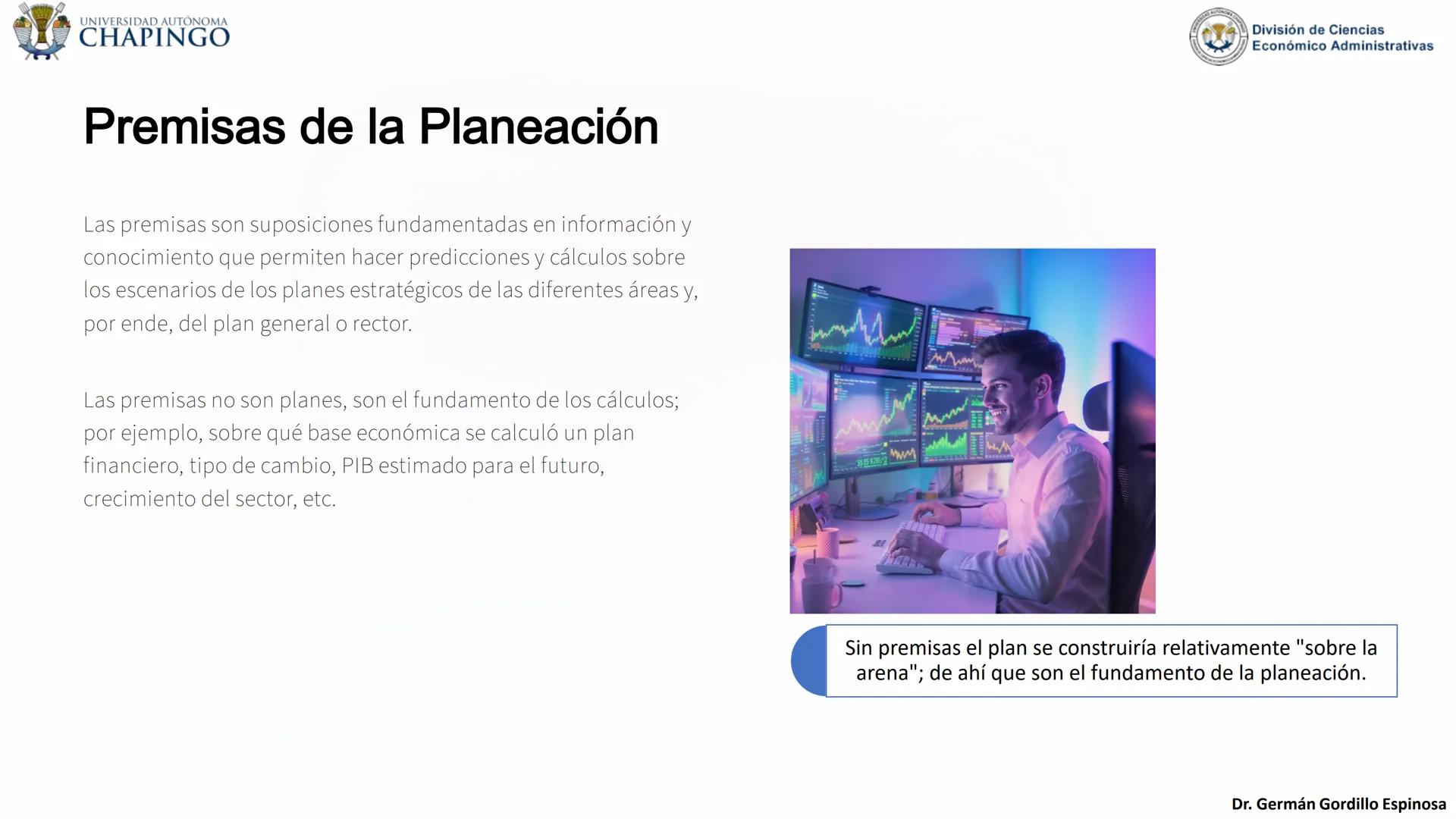 UNIVERSIDAD AUTÓNOMA
CHAPINGO

División de Ciencias
Económico Administrativas

Premisas de la Planeación

Las premisas son suposiciones fundamentadas en información y conocimiento que permiten hacer predicciones y cálculos sobre los escenarios de los planes estratégicos de las diferentes áreas y, por ende, del plan general o rector.

Las premisas no son planes, son el fundamento de los cálculos; por ejemplo, sobre qué base económica se calculó un plan financiero, tipo de cambio, PIB estimado para el futuro, crecimiento del sector, etc.

Sin premisas el plan se construiría relativamente "sobre la arena"; de ahí que son el fundamento de la planeación.

Dr. Germán Gordillo Espinosa